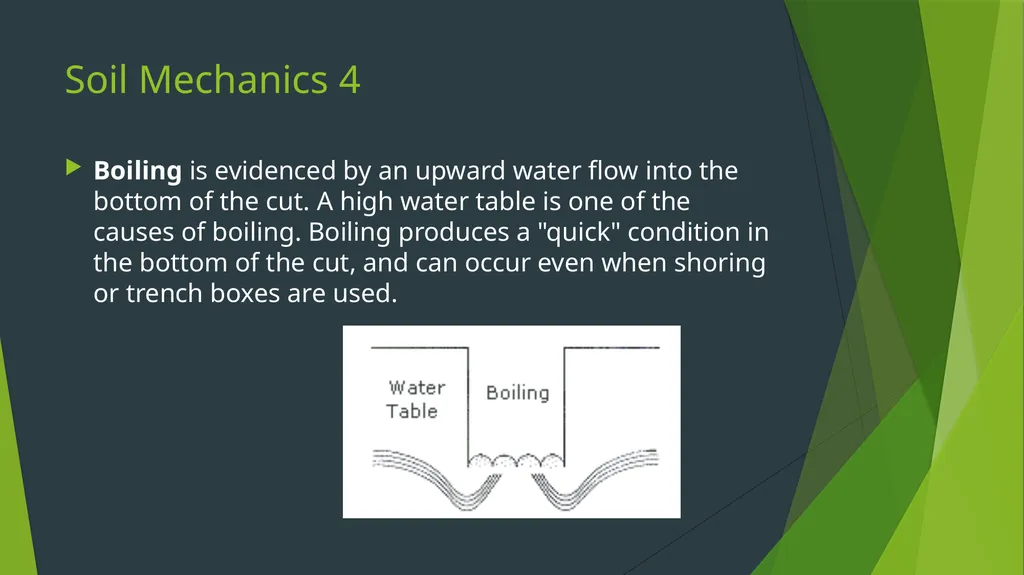 Soil Mechanics 4

Boiling is evidenced by an upward water flow into the bottom of the cut. A high water table is one of the causes of boiling. Boiling produces a "quick" condition in the bottom of the cut, and can occur even when shoring or trench boxes are used.

Water Table

Boiling